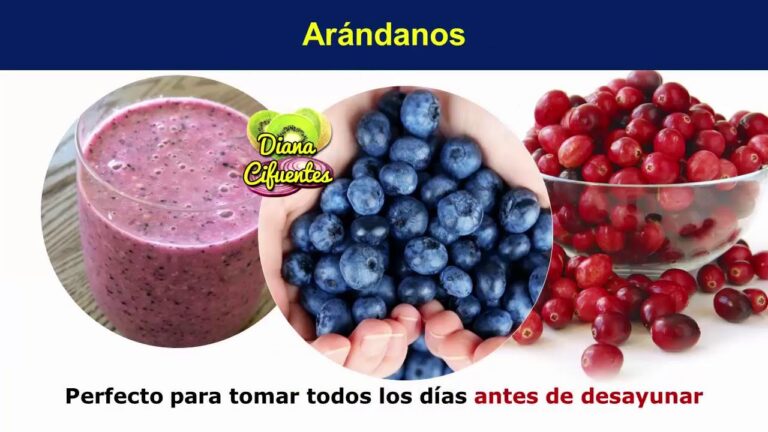 Arándanos

Diana Cifuentes

Perfecto para tomar todos los días antes de desayunar